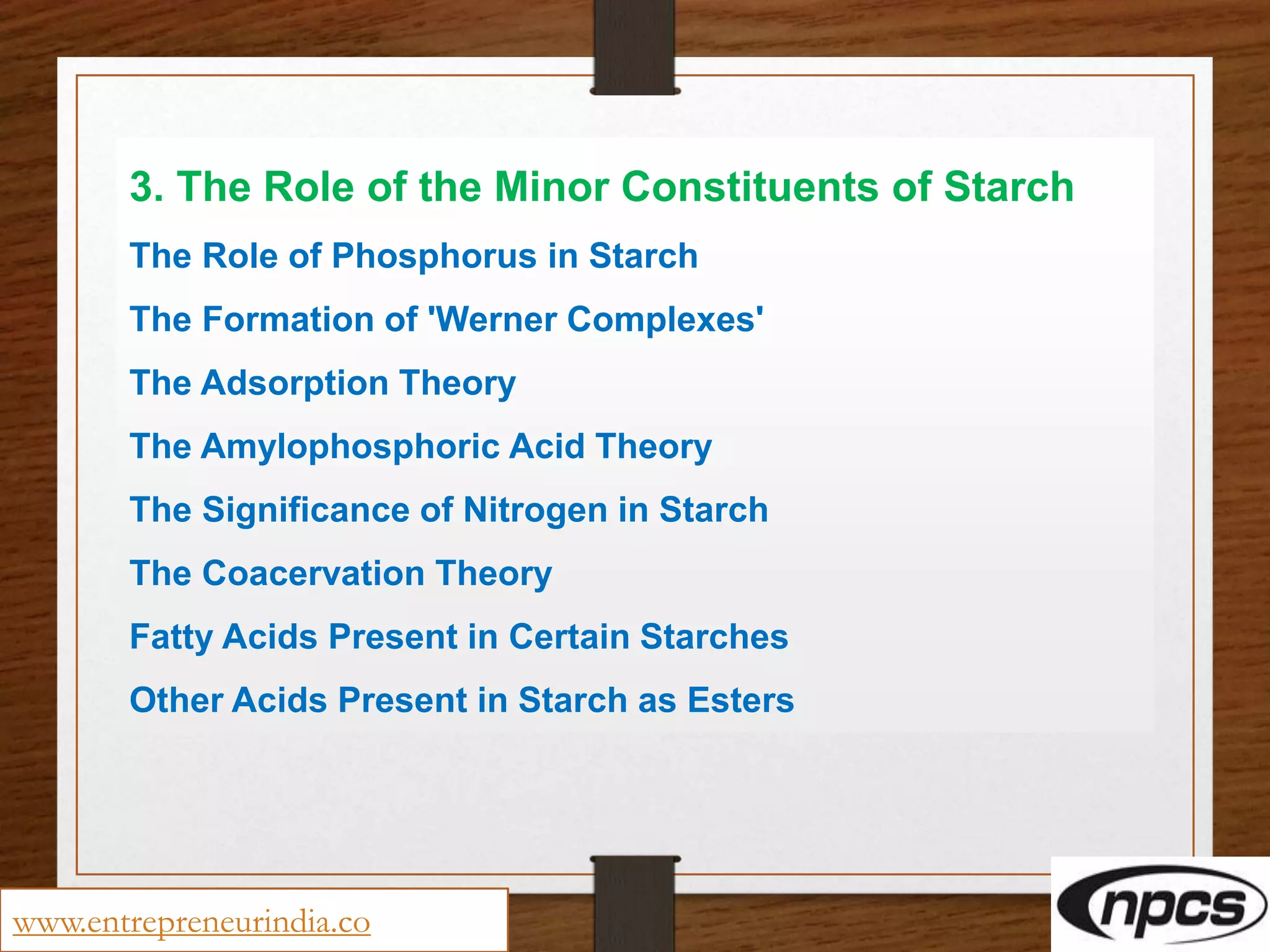 3. The Role of the Minor Constituents of Starch

The Role of Phosphorus in Starch

The Formation of 'Werner Complexes'

The Adsorption Theory

The Amylophosphoric Acid Theory

The Significance of Nitrogen in Starch

The Coacervation Theory

Fatty Acids Present in Certain Starches

Other Acids Present in Starch as Esters

www.entrepreneurindia.co

npcs